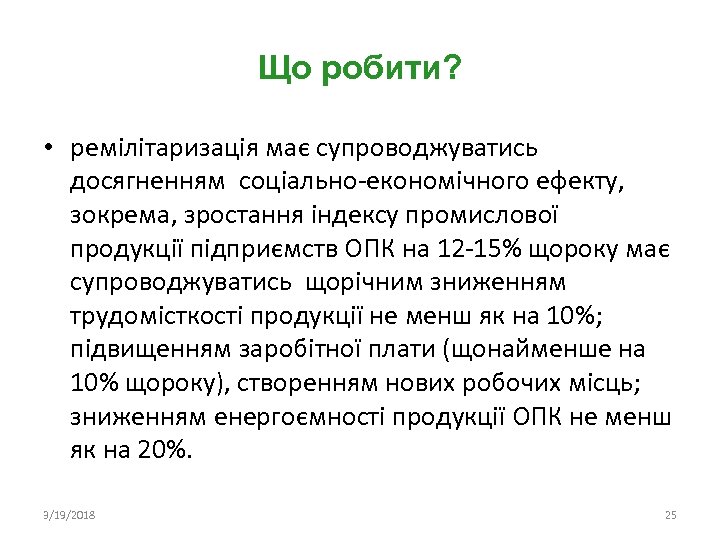 Що робити?

• ремілітаризація має супроводжуватись досягненням соціально-економічного ефекту, зокрема, зростання індексу промислової продукції підприємств ОПК на 12-15% щороку має супроводжуватись щорічним зниженням трудомісткості продукції не менш як на 10%; підвищенням заробітної плати (щонайменше на 10% щороку), створенням нових робочих місць; зниженням енергоємності продукції ОПК не менш як на 20%.

3/19/2018

25